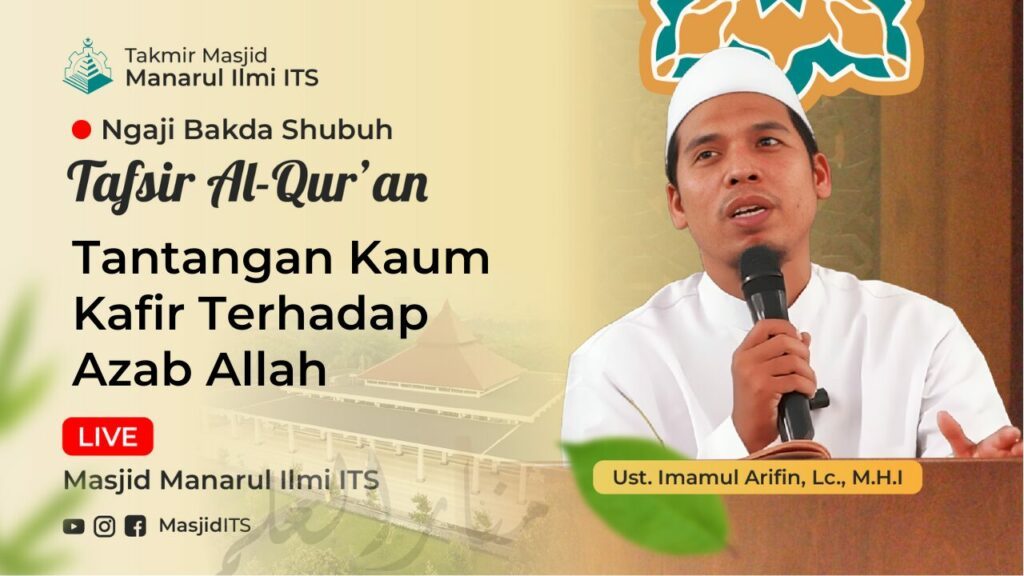 Takmir Masjid
Manarul Ilmi ITS

Ngaji Bakda Shubuh

Tafsir Al-Qur'an

Tantangan Kaum Kafir Terhadap Azab Allah

LIVE

Masjid Manarul Ilmi ITS

MasjidITS

Ust. Imamul Arifin, Lc., M.H.I